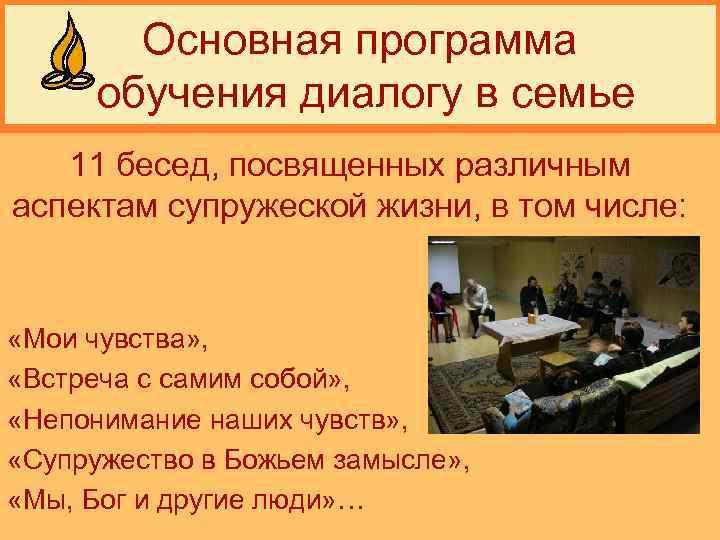 Основная программа обучения диалогу в семье

11 бесед, посвященных различным аспектам супружеской жизни, в том числе:

«Мои чувства»,
«Встреча с самим собой»,
«Непонимание наших чувств»,
«Супружество в Божьем замысле»,
«Мы, Бог и другие люди»…